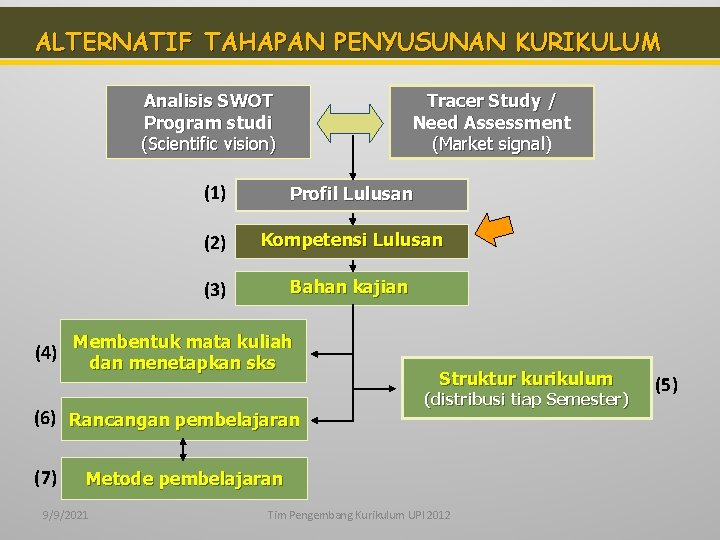 ALTERNATIF TAHAPAN PENYUSUNAN KURIKULUM

Analisis SWOT
Program studi
(Scientific vision)

Tracer Study /
Need Assessment
(Market signal)

(1) Profil Lulusan

(2) Kompetensi Lulusan

(3) Bahan kajian

(4) Membentuk mata kuliah dan menetapkan sks

Struktur kurikulum
(distribusi tiap Semester) (5)

(6) Rancangan pembelajaran

(7) Metode pembelajaran

9/9/2021

Tim Pengembang Kurikulum UPI 2012